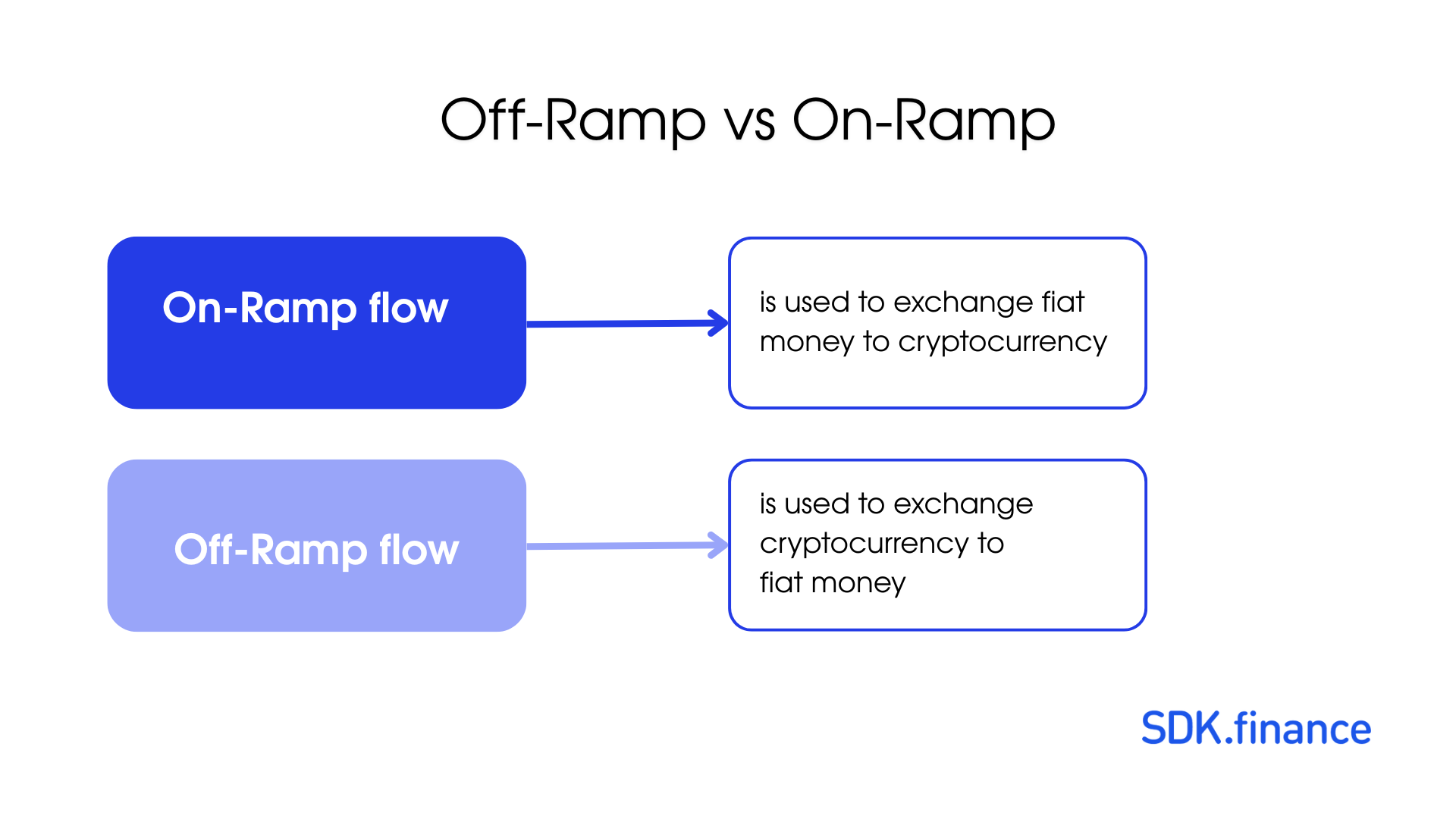 Off-Ramp vs On-Ramp

On-Ramp flow

is used to exchange fiat money to cryptocurrency

Off-Ramp flow

is used to exchange cryptocurrency to fiat money

SDK.finance